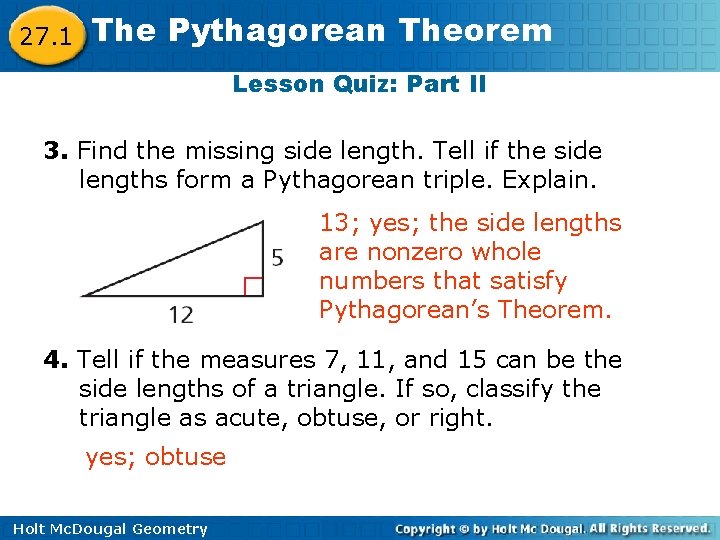 27.1 The Pythagorean Theorem

Lesson Quiz: Part II

3. Find the missing side length. Tell if the side lengths form a Pythagorean triple. Explain.

5

12

13; yes; the side lengths are nonzero whole numbers that satisfy Pythagorean's Theorem.

4. Tell if the measures 7, 11, and 15 can be the side lengths of a triangle. If so, classify the triangle as acute, obtuse, or right.

yes; obtuse

Holt McDougal Geometry

Copyright © by Holt Mc Dougal. All Rights Reserved.